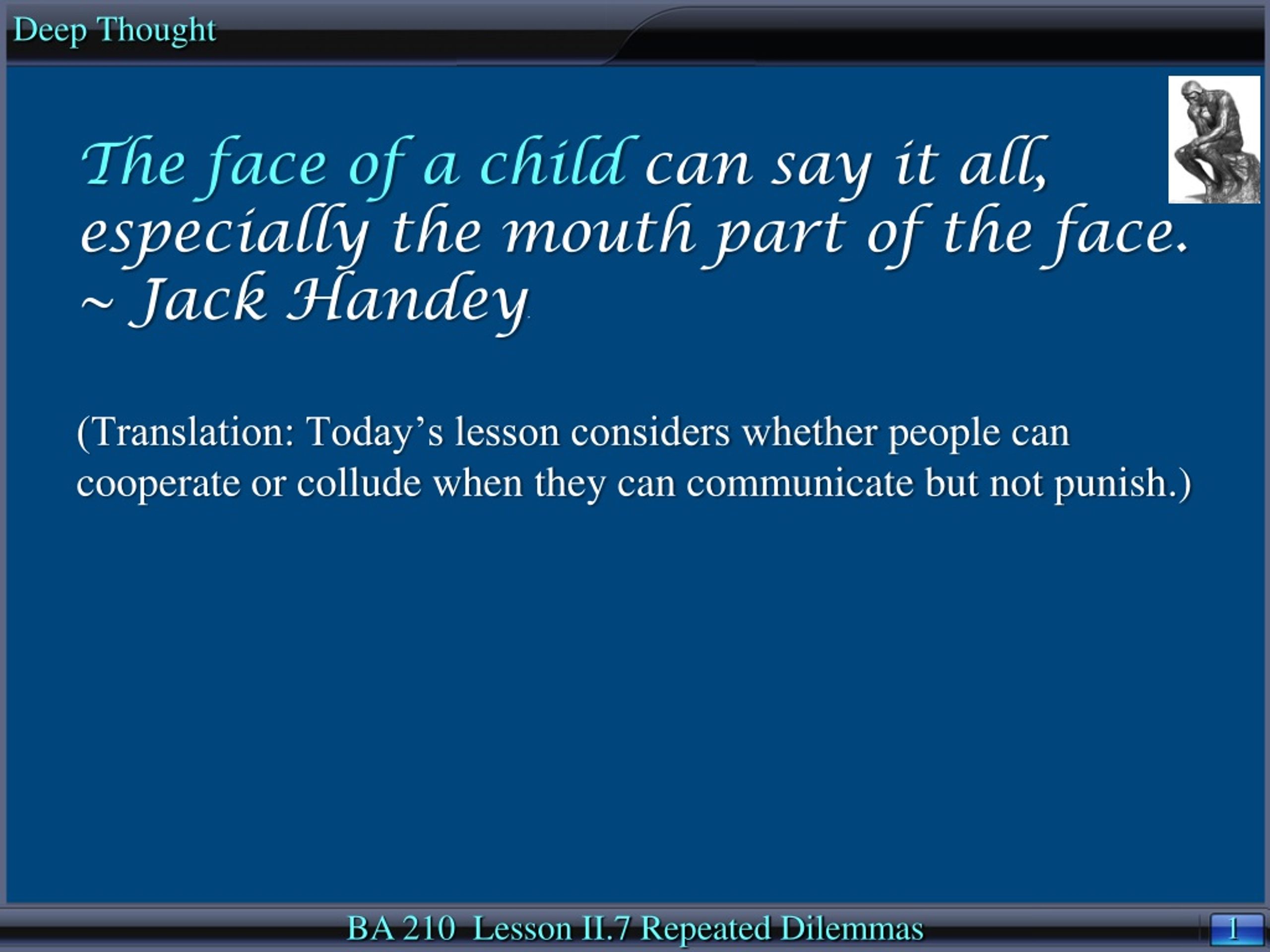 Deep Thought

The face of a child can say it all, especially the mouth part of the face.
~ Jack Handey

(Translation: Today's lesson considers whether people can cooperate or collude when they can communicate but not punish.)

BA 210 Lesson II.7 Repeated Dilemmas

1